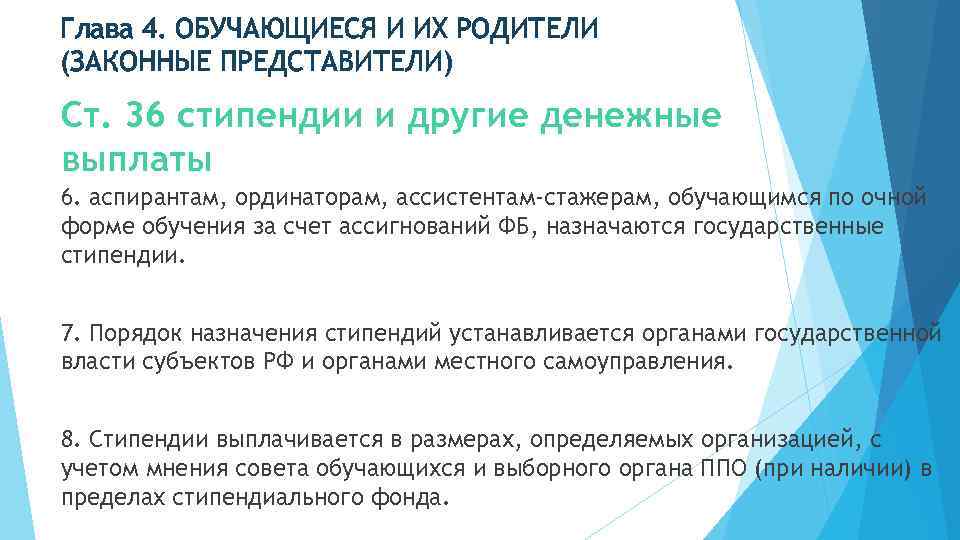 Глава 4. ОБУЧАЮЩИЕСЯ И ИХ РОДИТЕЛИ (ЗАКОННЫЕ ПРЕДСТАВИТЕЛИ)

Ст. 36 стипендии и другие денежные выплаты

6. аспирантам, ординаторам, ассистентам-стажерам, обучающимся по очной форме обучения за счет ассигнований ФБ, назначаются государственные стипендии.

7. Порядок назначения стипендий устанавливается органами государственной власти субъектов РФ и органами местного самоуправления.

8. Стипендии выплачивается в размерах, определяемых организацией, с учетом мнения совета обучающихся и выборного органа ППО (при наличии) в пределах стипендиального фонда.